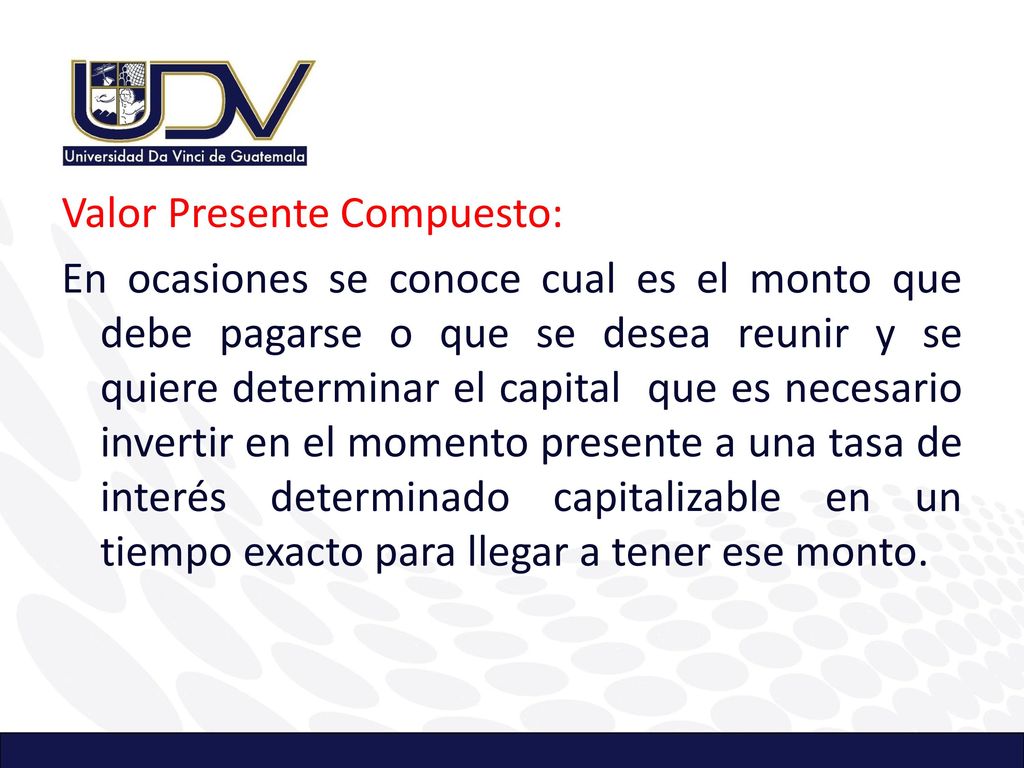 UDV
Universidad Da Vinci de Guatemala

Valor Presente Compuesto:

En ocasiones se conoce cual es el monto que debe pagarse o que se desea reunir y se quiere determinar el capital que es necesario invertir en el momento presente a una tasa de interés determinado capitalizable en un tiempo exacto para llegar a tener ese monto.